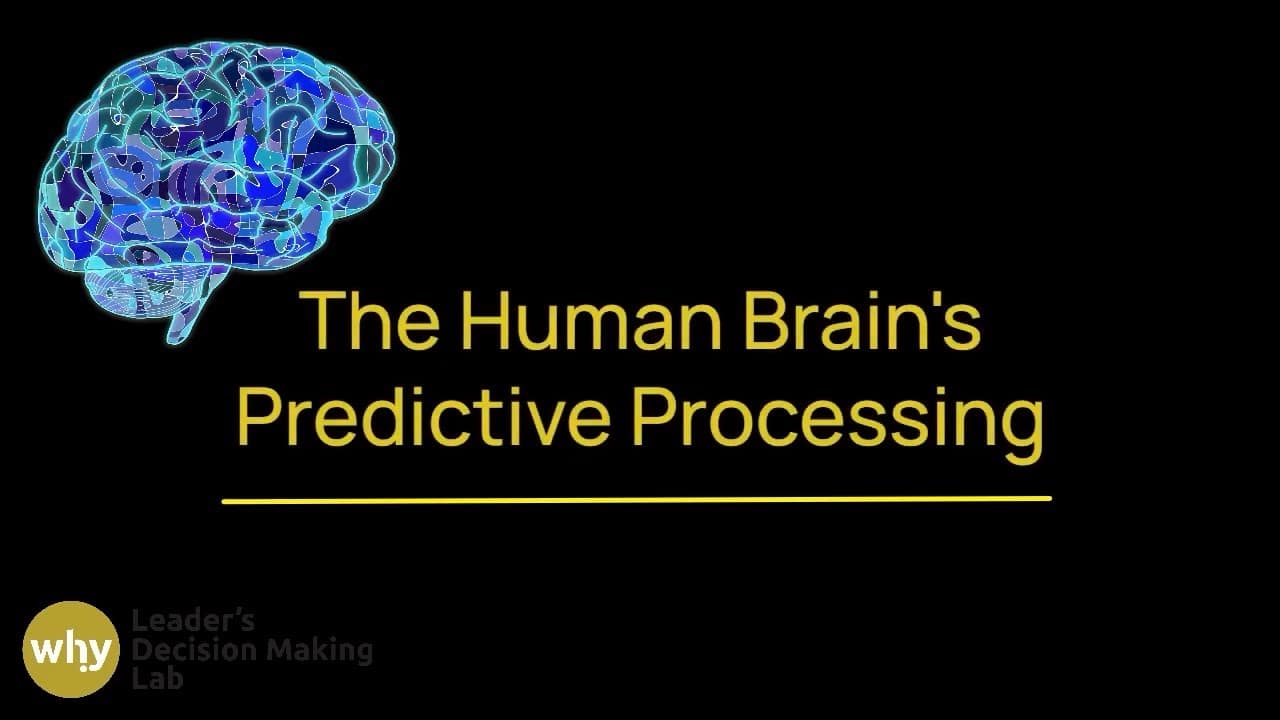 The Human Brain's Predictive Processing

why

Leader's Decision Making Lab